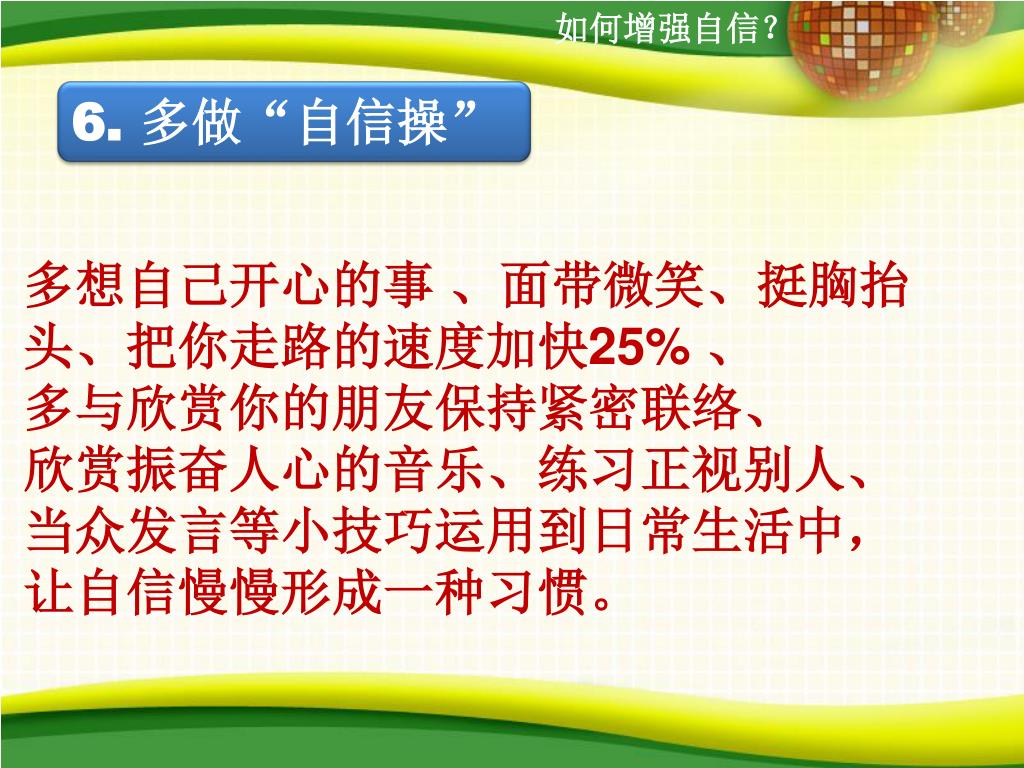 如何增强自信？

6. 多做“自信操”

多想自己开心的事 、面带微笑、挺胸抬头、把你走路的速度加快25% 、
多与欣赏你的朋友保持紧密联络、
欣赏振奋人心的音乐、练习正视别人、
当众发言等小技巧运用到日常生活中，
让自信慢慢形成一种习惯。